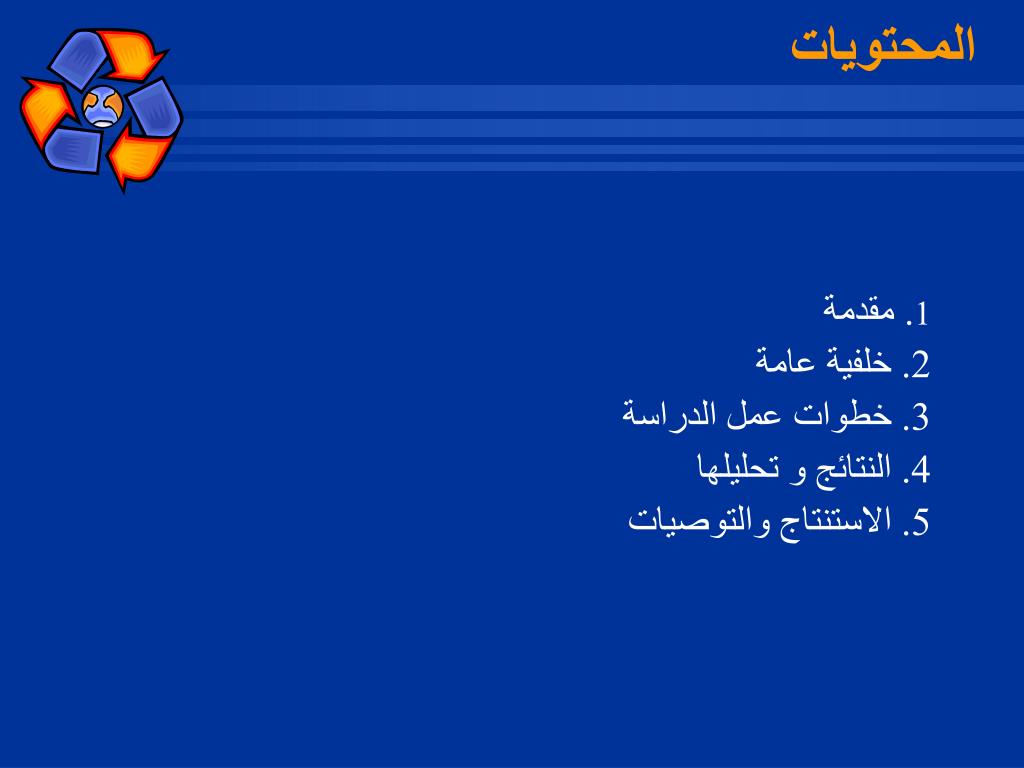 المحتويات

1. مقدمة
2. خلفية عامة
3. خطوات عمل الدراسة
4. النتائج و تحليلها
5. الاستنتاج والتوصيات